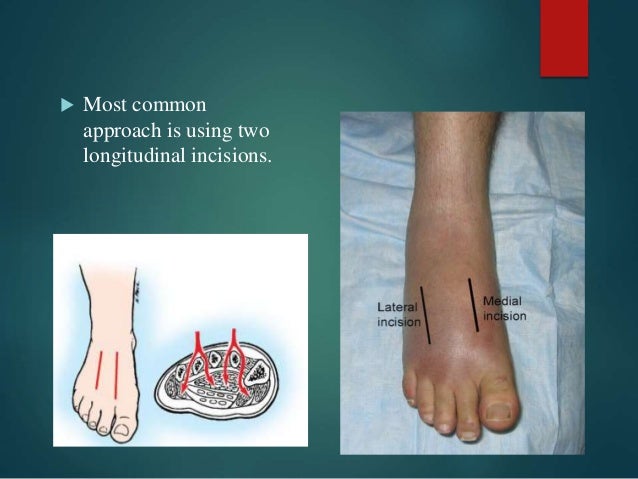 Most common approach is using two longitudinal incisions.

Lateral incision

Medial incision